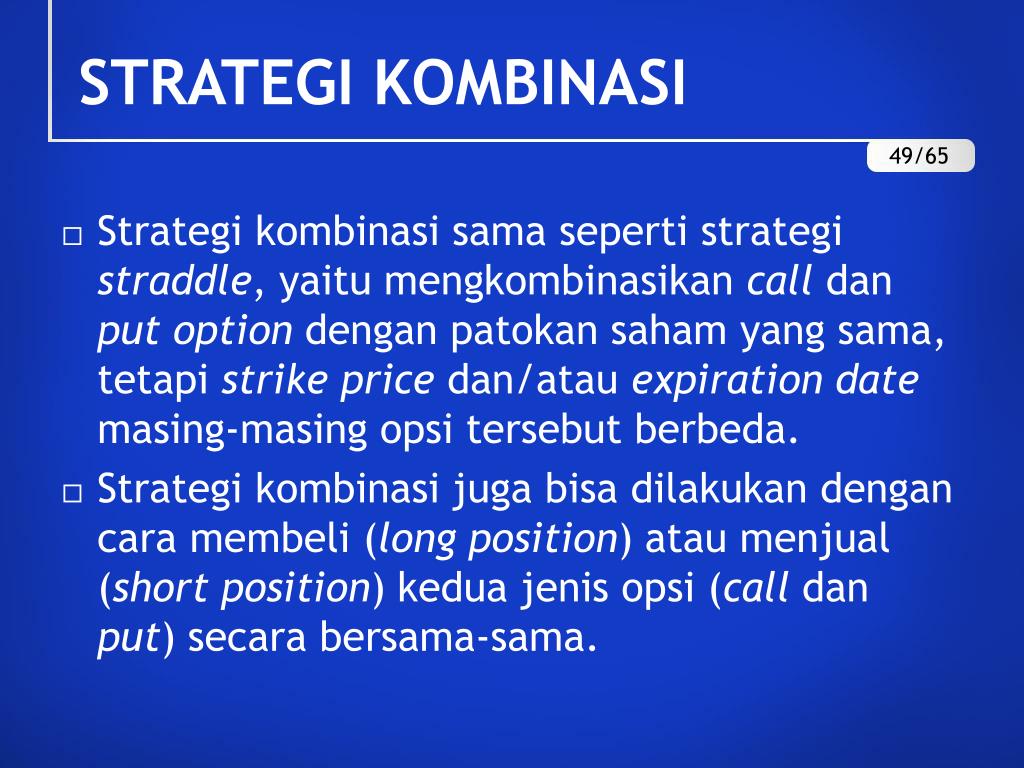 STRATEGI KOMBINASI

49/65

□ Strategi kombinasi sama seperti strategi straddle, yaitu mengkombinasikan call dan put option dengan patokan saham yang sama, tetapi strike price dan/atau expiration date masing-masing opsi tersebut berbeda.

□ Strategi kombinasi juga bisa dilakukan dengan cara membeli (long position) atau menjual (short position) kedua jenis opsi (call dan put) secara bersama-sama.